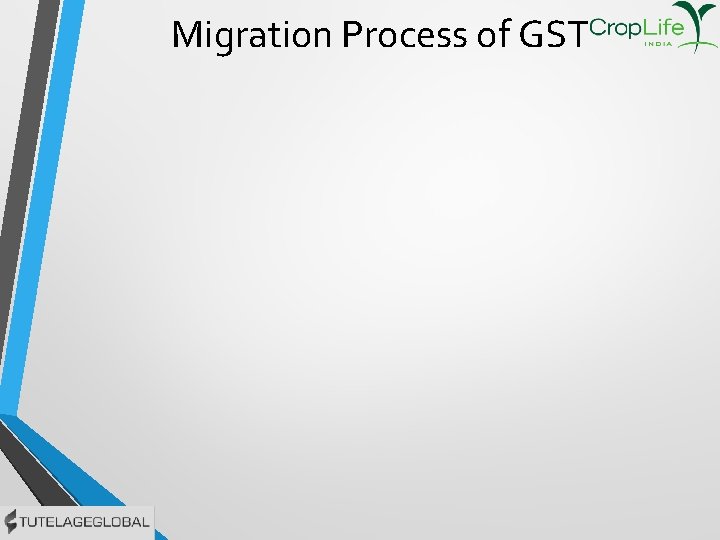 Migration Process of GST

CropLife
INDIA

TUTELAGEGLOBAL